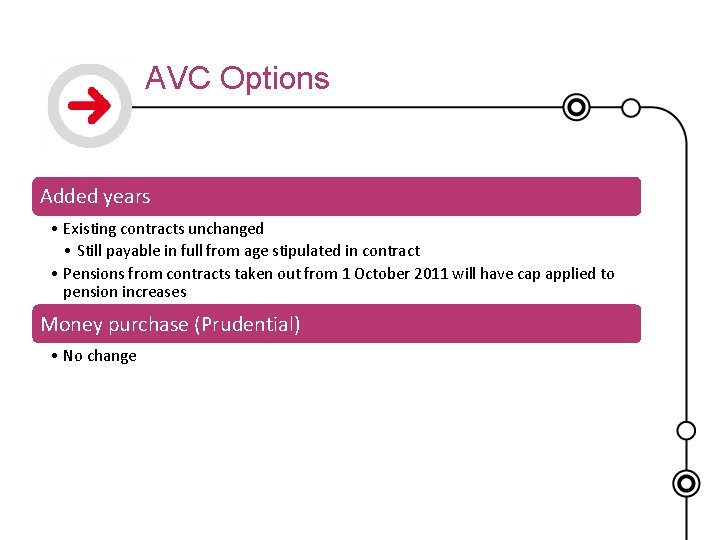 AVC Options

Added years

• Existing contracts unchanged
  • Still payable in full from age stipulated in contract
• Pensions from contracts taken out from 1 October 2011 will have cap applied to pension increases

Money purchase (Prudential)

• No change